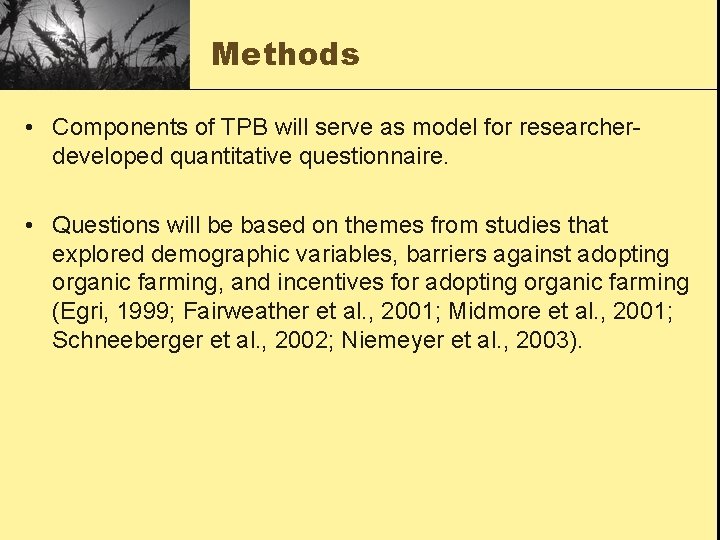 Methods

• Components of TPB will serve as model for researcher-developed quantitative questionnaire.

• Questions will be based on themes from studies that explored demographic variables, barriers against adopting organic farming, and incentives for adopting organic farming (Egri, 1999; Fairweather et al., 2001; Midmore et al., 2001; Schneeberger et al., 2002; Niemeyer et al., 2003).